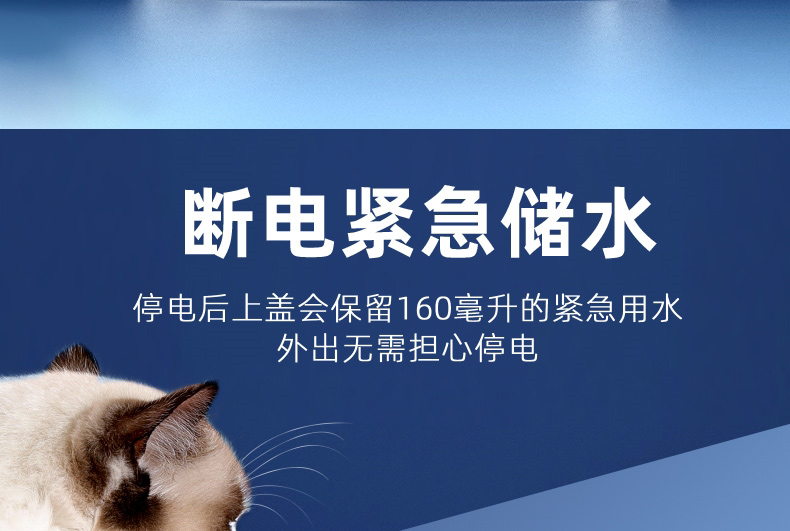 断电紧急储水

停电后上盖会保留160毫升的紧急用水
外出无需担心停电